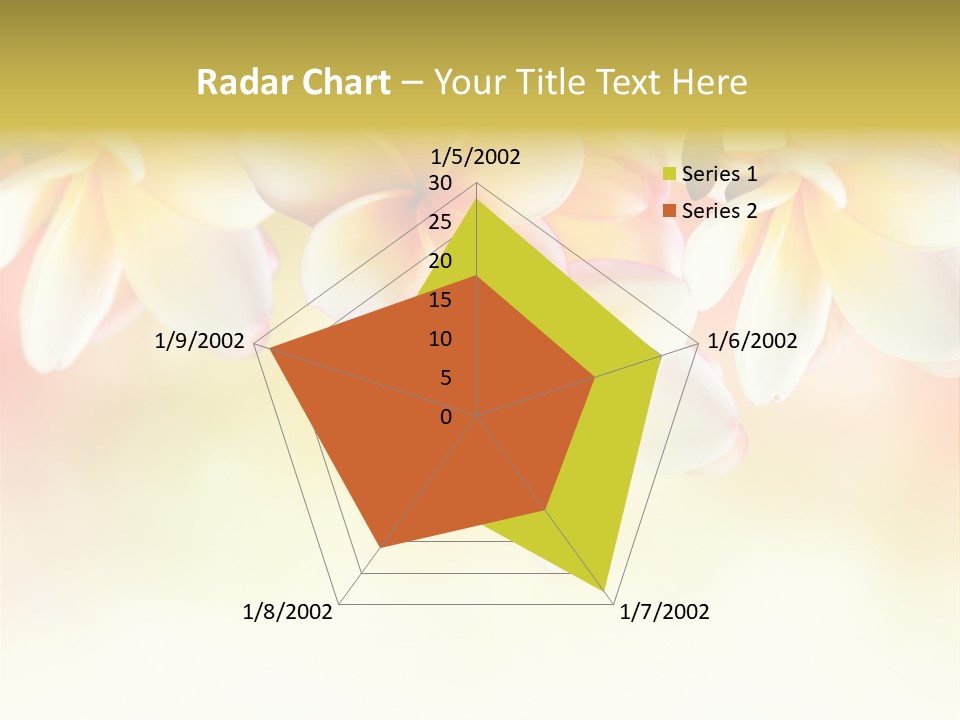 Radar Chart – Your Title Text Here

1/5/2002
30
25
20
15
10
5
0
1/6/2002
1/7/2002
1/8/2002
1/9/2002

Series 1
Series 2